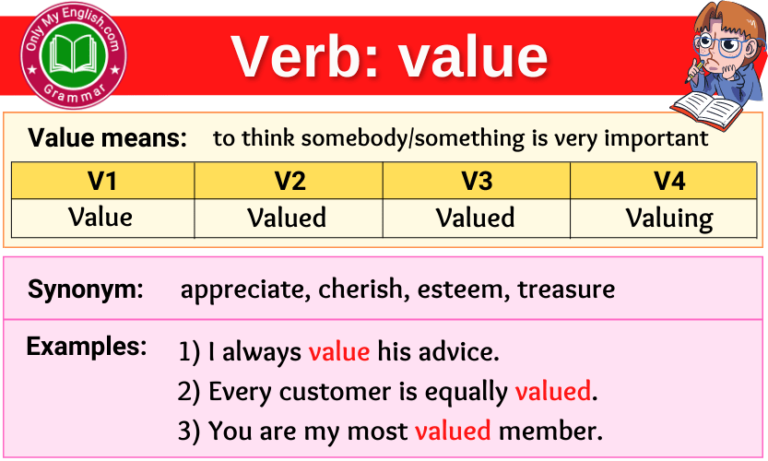 Only My English.com
Grammar

Verb: value

Value means: to think somebody/something is very important

| V1 | V2 | V3 | V4 |
|---|---|---|---|
| Value | Valued | Valued | Valuing |

Synonym: appreciate, cherish, esteem, treasure

Examples: 1) I always value his advice.
2) Every customer is equally valued.
3) You are my most valued member.